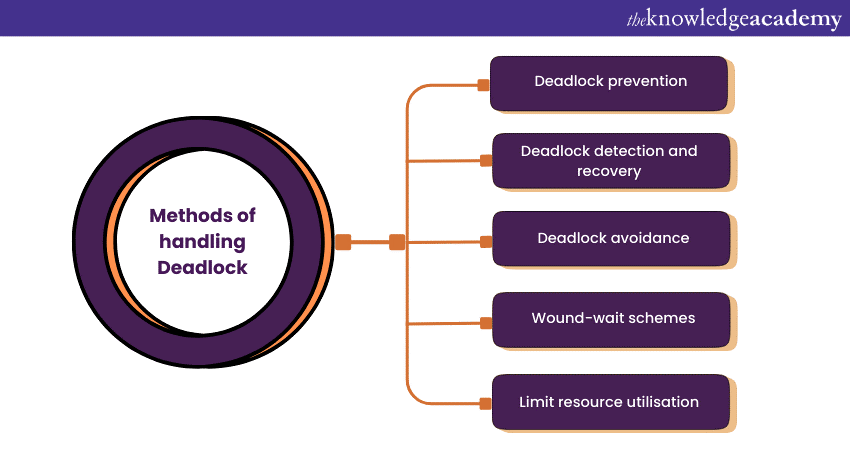 theknowledgeacademy

Methods of handling Deadlock

Deadlock prevention

Deadlock detection and recovery

Deadlock avoidance

Wound-wait schemes

Limit resource utilisation